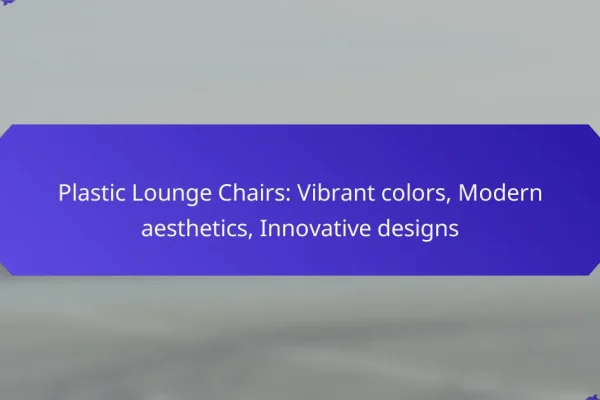 Plastic Lounge Chairs: Vibrant colors, Modern aesthetics, Innovative designs